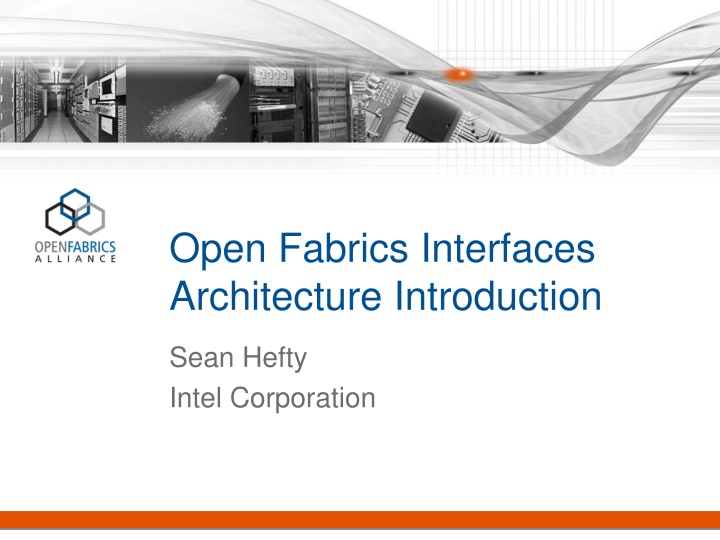 OPENFABRICS
ALLIANCE

Open Fabrics Interfaces Architecture Introduction

Sean Hefty

Intel Corporation